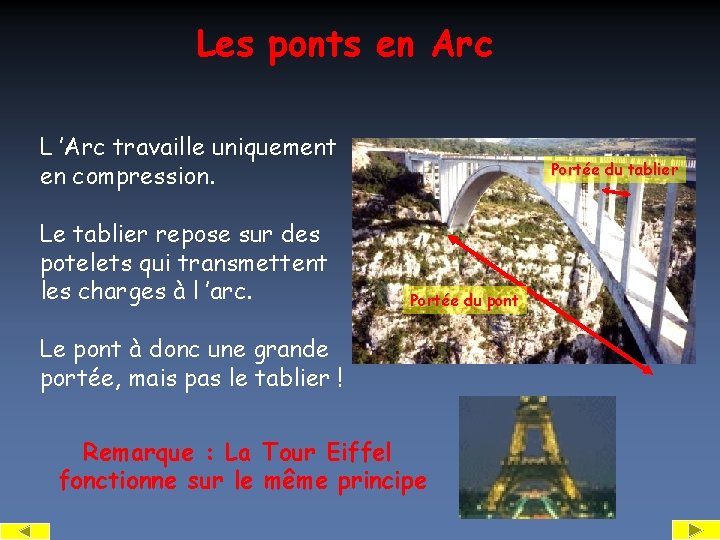 Les ponts en Arc

L 'Arc travaille uniquement en compression.

Le tablier repose sur des potelets qui transmettent les charges à l 'arc.

Le pont à donc une grande portée, mais pas le tablier !

Portée du tablier

Portée du pont

Remarque : La Tour Eiffel fonctionne sur le même principe